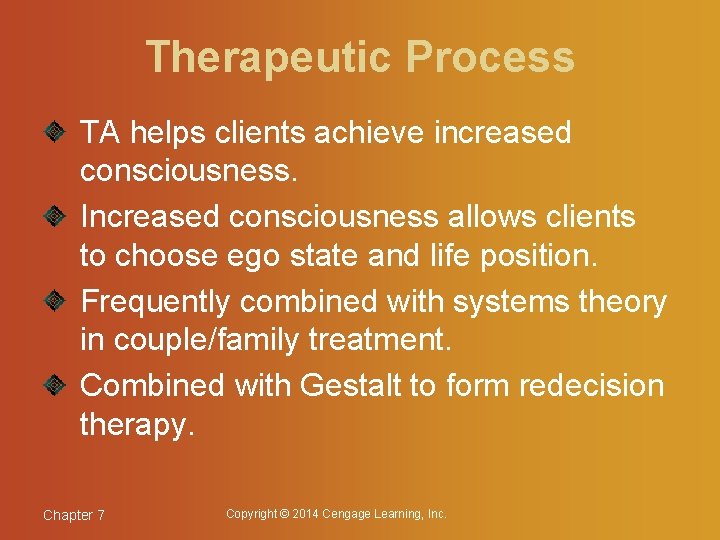 Therapeutic Process

TA helps clients achieve increased consciousness.

Increased consciousness allows clients to choose ego state and life position.

Frequently combined with systems theory in couple/family treatment.

Combined with Gestalt to form redecision therapy.

Chapter 7

Copyright © 2014 Cengage Learning, Inc.